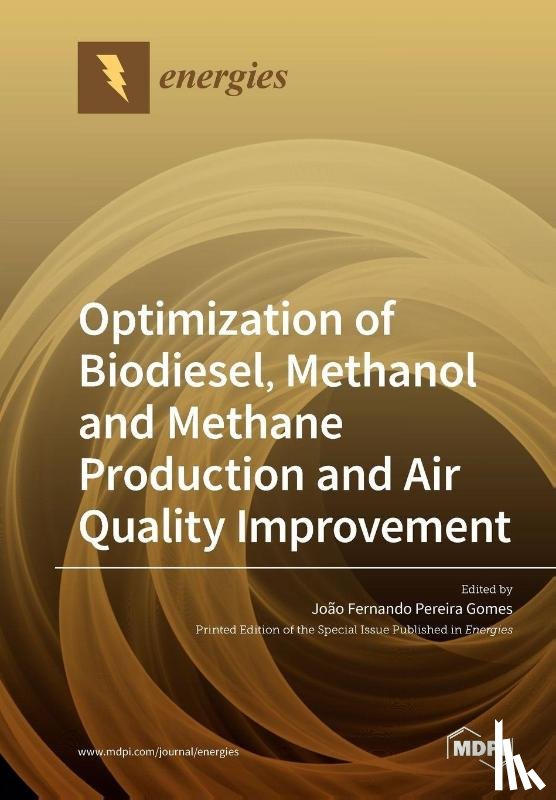 energies

Optimization of Biodiesel, Methanol and Methane Production and Air Quality Improvement

Edited by
João Fernando Pereira Gomes
Printed Edition of the Special Issue Published in Energies

www.mdpi.com/journal/energies

MDPI